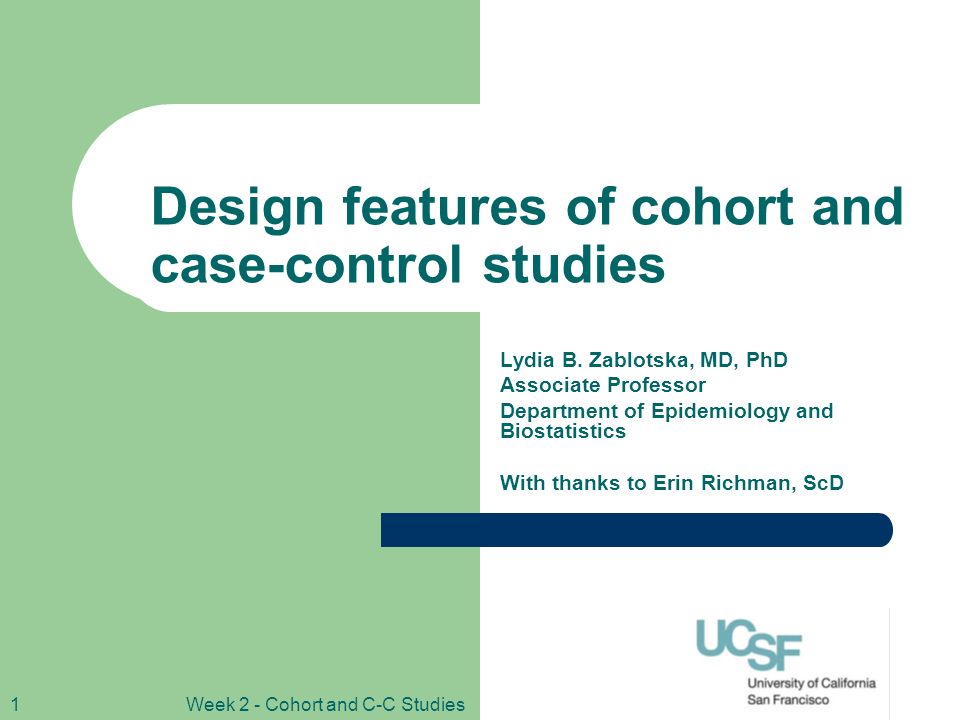 Design features of cohort and case-control studies

Lydia B. Zablotska, MD, PhD
Associate Professor
Department of Epidemiology and Biostatistics

With thanks to Erin Richman, ScD

UCSF
University of California
San Francisco

1

Week 2 - Cohort and C-C Studies